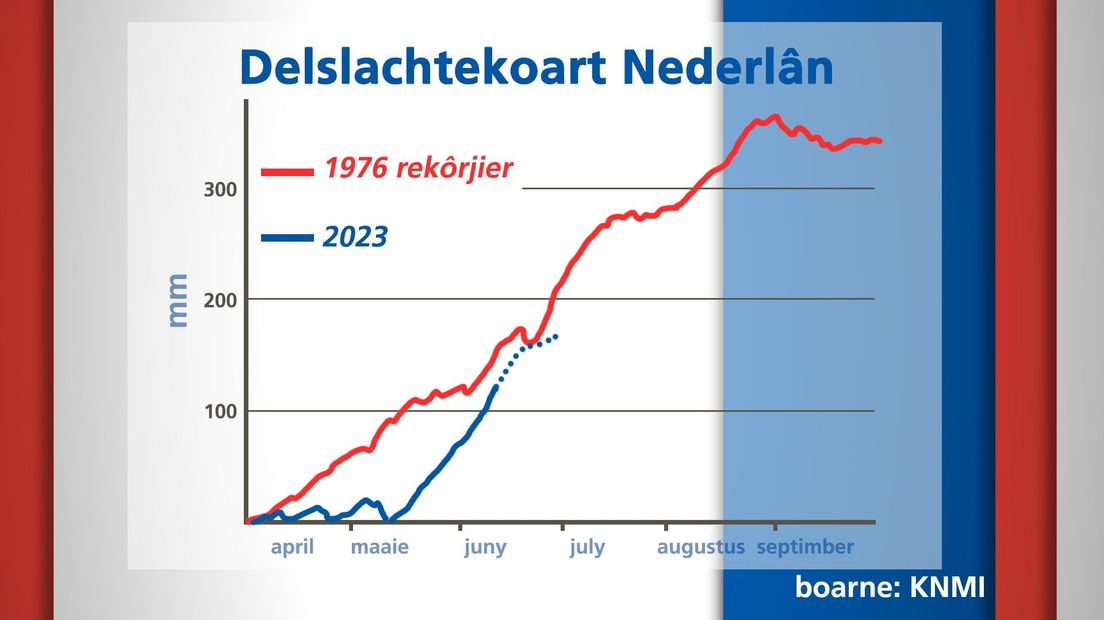 Delslachtekoart Nederlân

1976 rekôrjier

2023

mm

300

200

100

april maaie juny july augustus september

boarne: KNMI